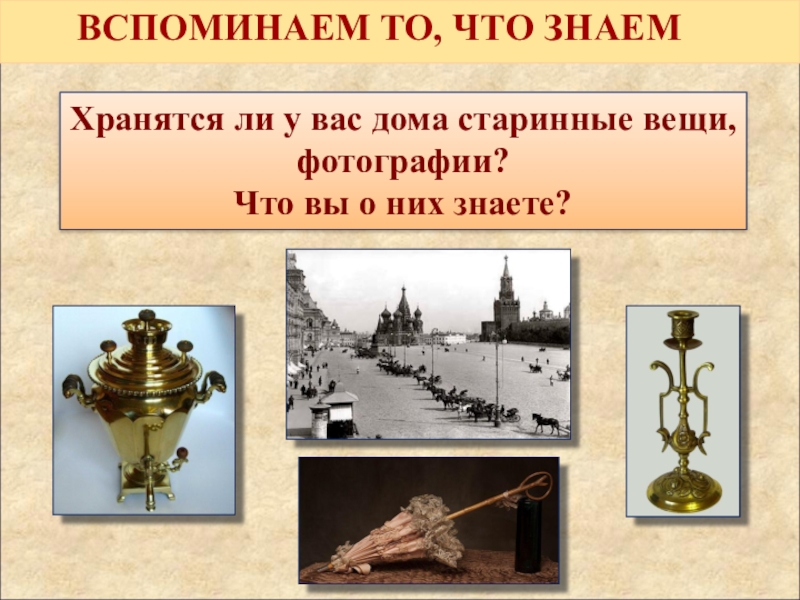 ВСПОМИНАЕМ ТО, ЧТО ЗНАЕМ

Хранятся ли у вас дома старинные вещи, фотографии?
Что вы о них знаете?